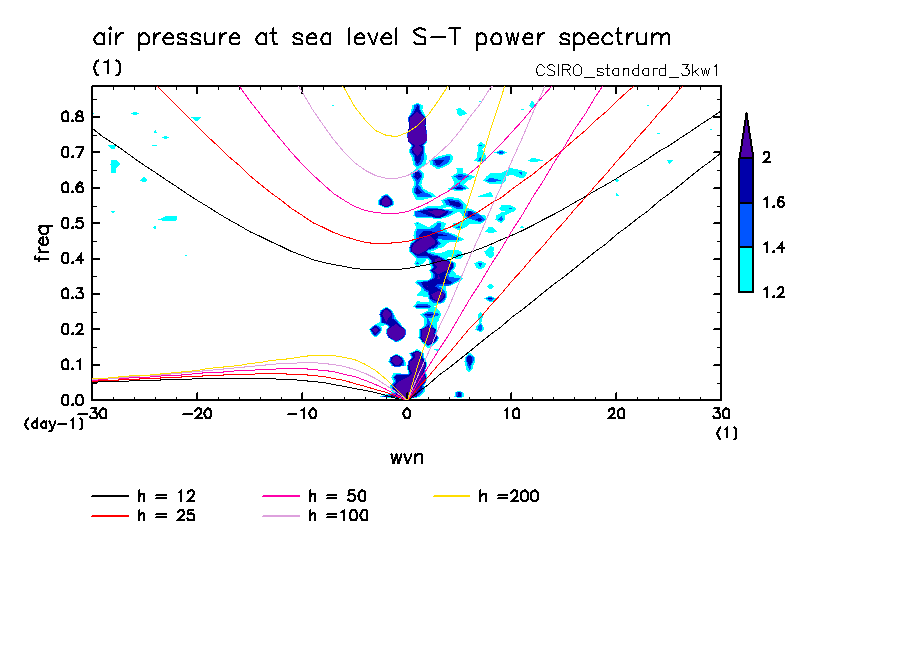 air pressure at sea level S-T power spectrum
(1)
CSIRO_standard_3kw1

freq
0.8
0.7
0.6
0.5
0.4
0.3
0.2
0.1
0.0
(day-1)
-30
-20
-10
0
10
20
30
(1)
wvn

2
1.6
1.4
1.2

h = 12
h = 25
h = 50
h =100
h =200